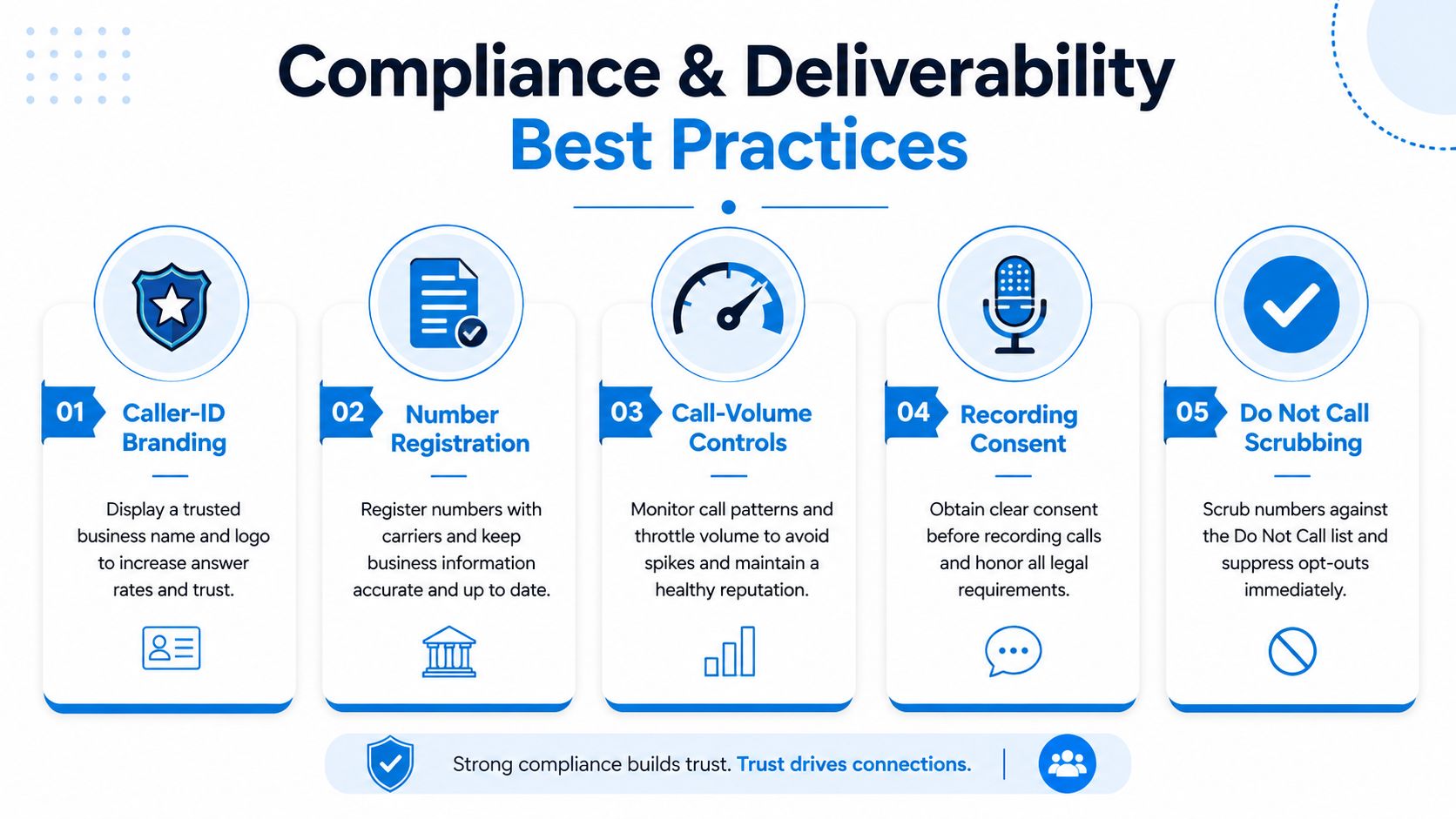 Compliance & Deliverability
Best Practices

01 Caller-ID Branding

Display a trusted business name and logo to increase answer rates and trust.

02 Number Registration

Register numbers with carriers and keep business information accurate and up to date.

03 Call-Volume Controls

Monitor call patterns and throttle volume to avoid spikes and maintain a healthy reputation.

04 Recording Consent

Obtain clear consent before recording calls and honor all legal requirements.

05 Do Not Call Scrubbing

Scrub numbers against the Do Not Call list and suppress opt-outs immediately.

Strong compliance builds trust. Trust drives connections.